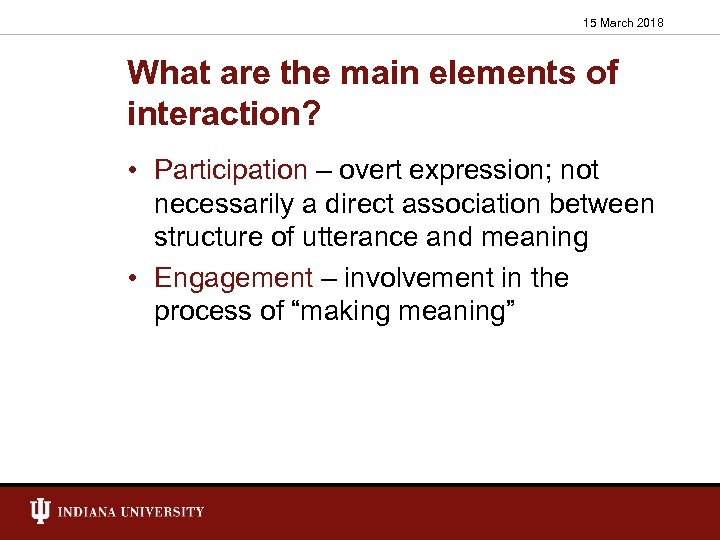 15 March 2018

What are the main elements of interaction?

• Participation – overt expression; not necessarily a direct association between structure of utterance and meaning
• Engagement – involvement in the process of “making meaning”

INDIANA UNIVERSITY